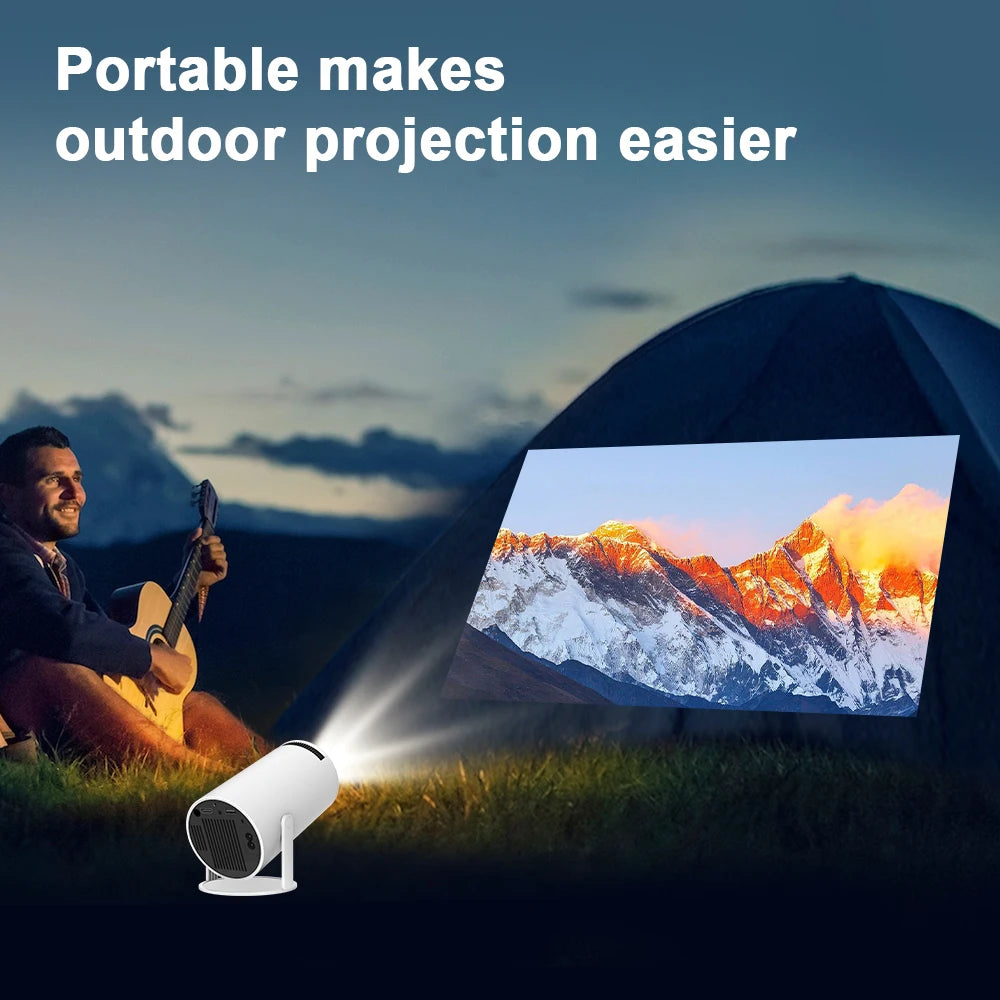 Portable makes outdoor projection easier